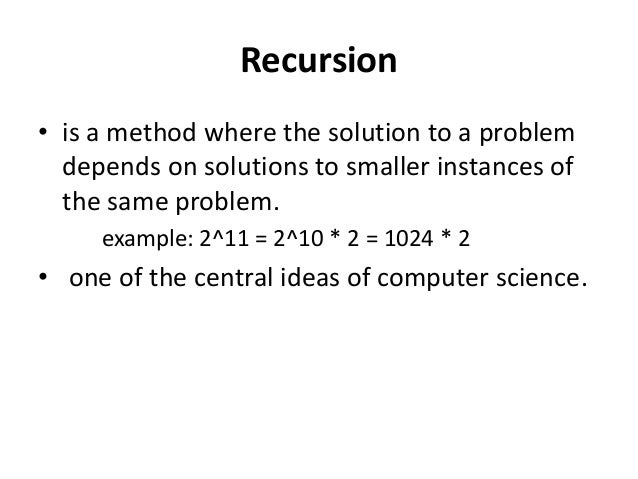 Recursion

• is a method where the solution to a problem depends on solutions to smaller instances of the same problem.

example: 2^11 = 2^10 * 2 = 1024 * 2

• one of the central ideas of computer science.